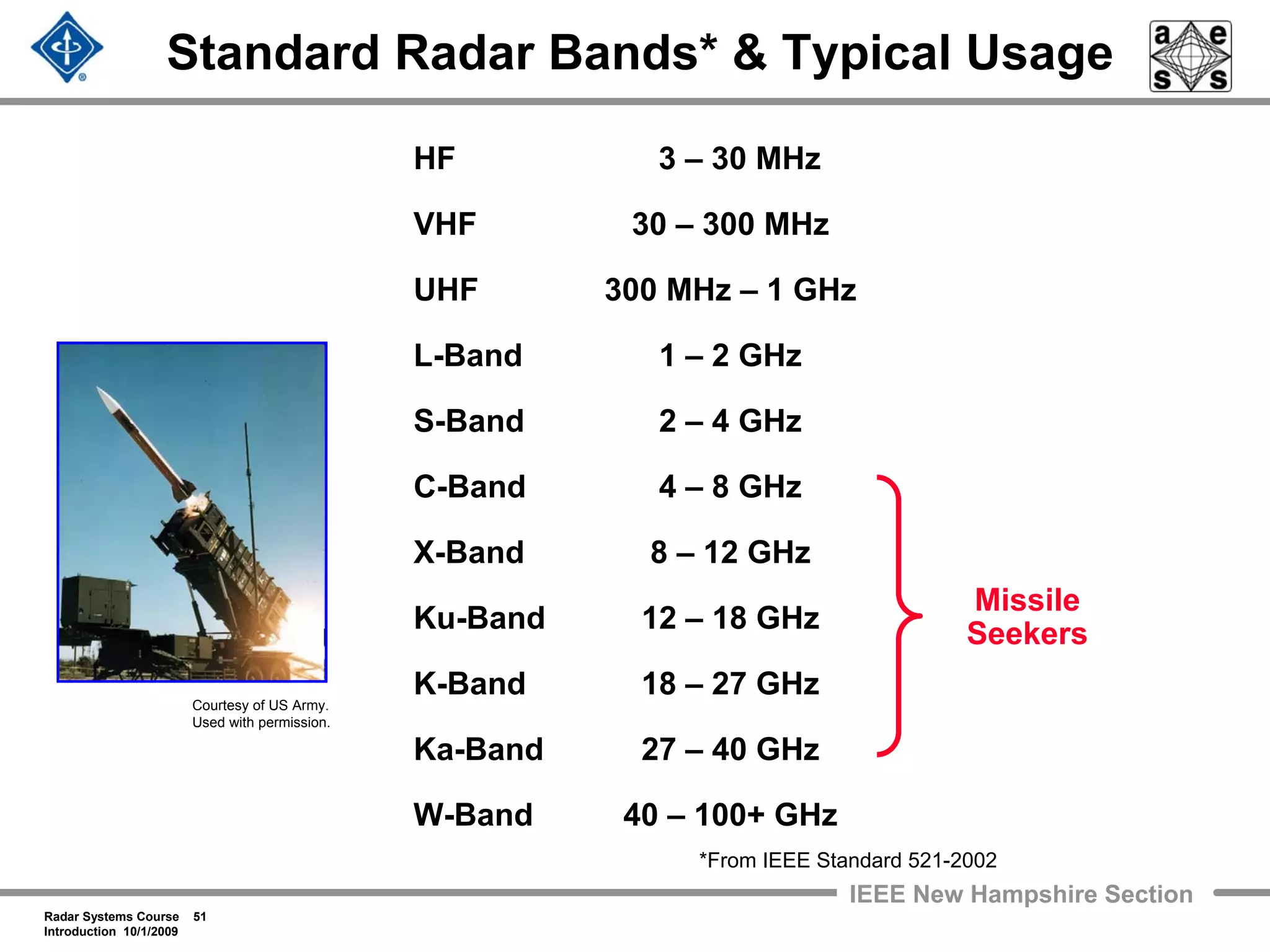 Standard Radar Bands* & Typical Usage

a e s s

| | |
|---|---|
| HF | 3 – 30 MHz |
| VHF | 30 – 300 MHz |
| UHF | 300 MHz – 1 GHz |
| L-Band | 1 – 2 GHz |
| S-Band | 2 – 4 GHz |
| C-Band | 4 – 8 GHz |
| X-Band | 8 – 12 GHz |
| Ku-Band | 12 – 18 GHz |
| K-Band | 18 – 27 GHz |
| Ka-Band | 27 – 40 GHz |
| W-Band | 40 – 100+ GHz |

Missile Seekers

Courtesy of US Army. Used with permission.

*From IEEE Standard 521-2002

IEEE New Hampshire Section

Radar Systems Course 51
Introduction 10/1/2009